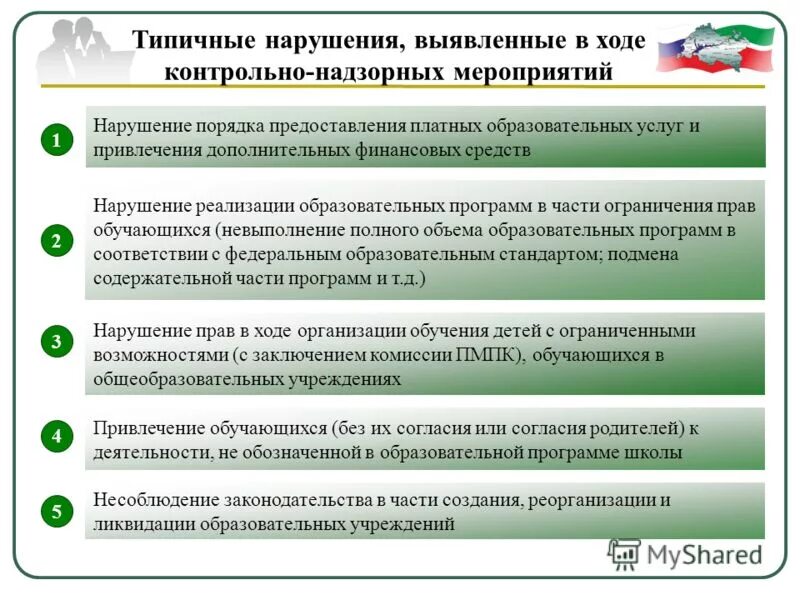 Типичные нарушения, выявленные в ходе контрольно-надзорных мероприятий

1

Нарушение порядка предоставления платных образовательных услуг и привлечения дополнительных финансовых средств

2

Нарушение реализации образовательных программ в части ограничения прав обучающихся (невыполнение полного объема образовательных программ в соответствии с федеральным образовательным стандартом; подмена содержательной части программ и т.д.)

3

Нарушение прав в ходе организации обучения детей с ограниченными возможностями (с заключением комиссии ПМПК), обучающихся в общеобразовательных учреждениях

4

Привлечение обучающихся (без их согласия или согласия родителей) к деятельности, не обозначенной в образовательной программе школы

5

Несоблюдение законодательства в части создания, реорганизации и ликвидации образовательных учреждений

MyShared